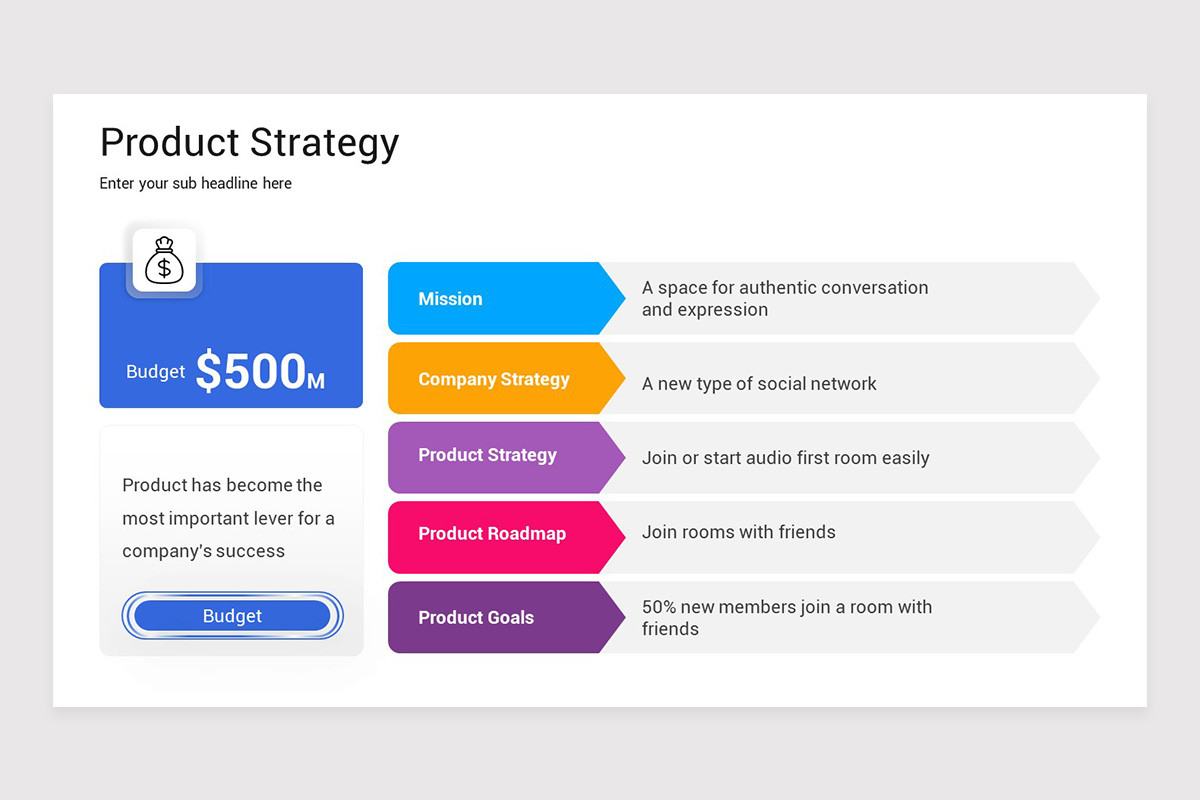 Product Strategy

Enter your sub headline here

Budget $500M

Product has become the most important lever for a company's success

Budget

Mission

A space for authentic conversation and expression

Company Strategy

A new type of social network

Product Strategy

Join or start audio first room easily

Product Roadmap

Join rooms with friends

Product Goals

50% new members join a room with friends